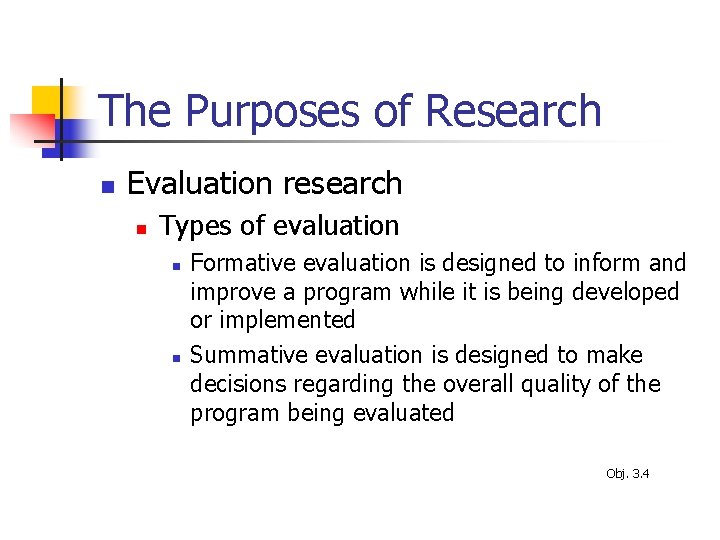 The Purposes of Research

Evaluation research

Types of evaluation

Formative evaluation is designed to inform and improve a program while it is being developed or implemented

Summative evaluation is designed to make decisions regarding the overall quality of the program being evaluated

Obj. 3.4